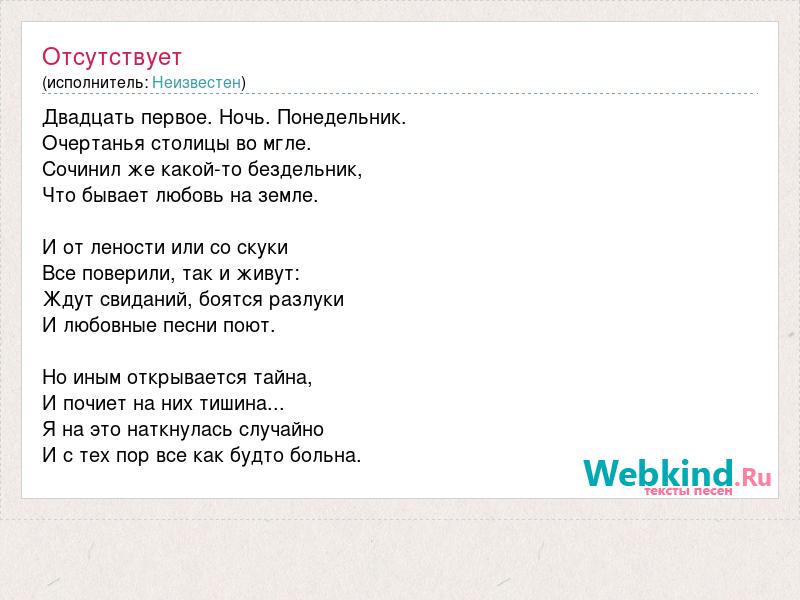 Отсутствует
(исполнитель: Неизвестен)

Двадцать первое. Ночь. Понедельник.
Очертанья столицы во мгле.
Сочинил же какой-то бездельник,
Что бывает любовь на земле.

И от лености или со скуки
Все поверили, так и живут:
Ждут свиданий, боятся разлуки
И любовные песни поют.

Но иным открывается тайна,
И почиет на них тишина...
Я на это наткнулась случайно
И с тех пор все как будто больна.

Webkind.Ru
тексты песен